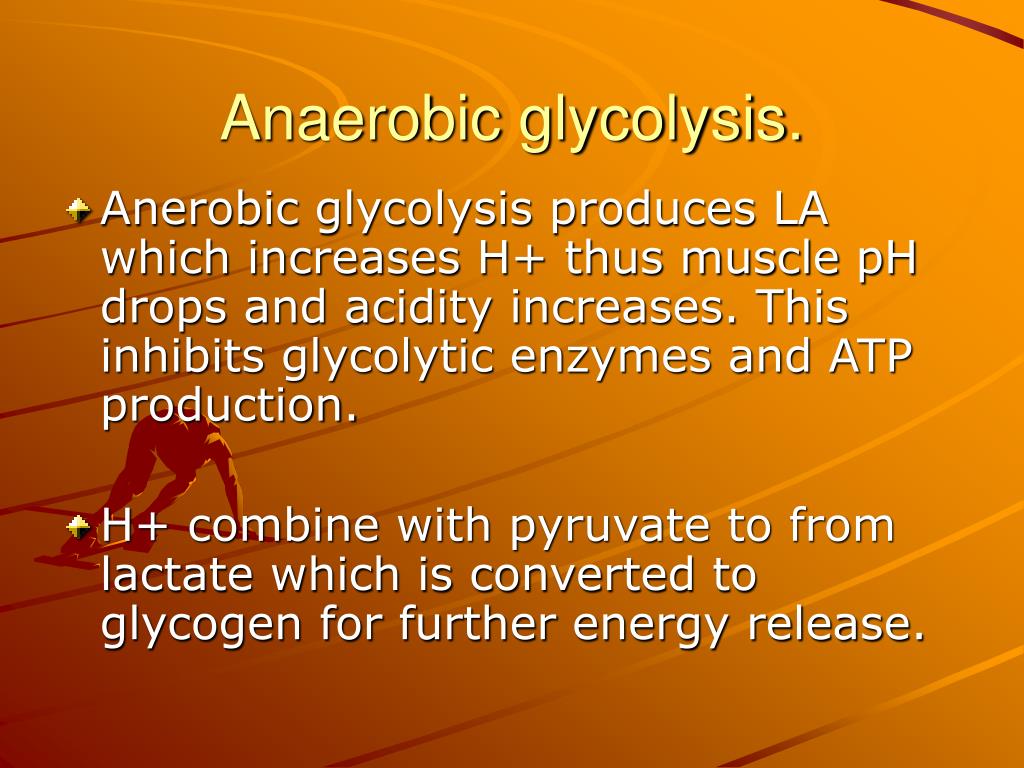 Anaerobic glycolysis.

Anerobic glycolysis produces LA which increases H+ thus muscle pH drops and acidity increases. This inhibits glycolytic enzymes and ATP production.

H+ combine with pyruvate to from lactate which is converted to glycogen for further energy release.